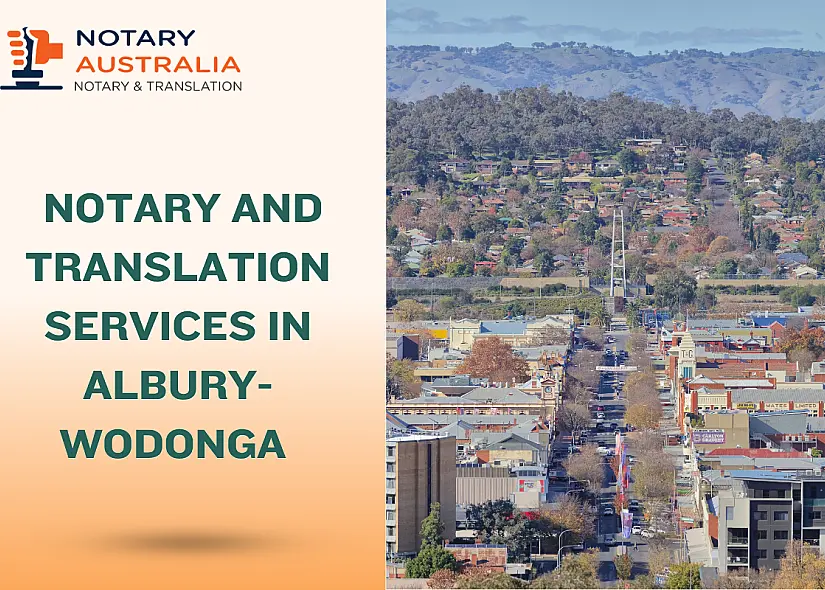 NOTARY AUSTRALIA
NOTARY & TRANSLATION

NOTARY AND TRANSLATION SERVICES IN ALBURY-WODONGA